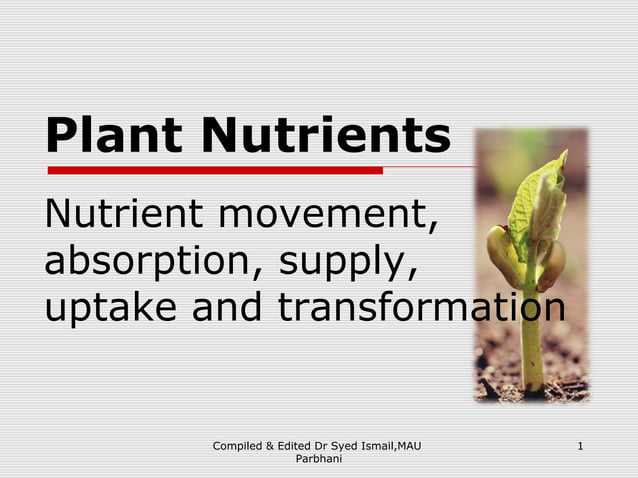 Plant Nutrients

Nutrient movement, absorption, supply, uptake and transformation

Compiled & Edited Dr Syed Ismail,MAU Parbhani

1